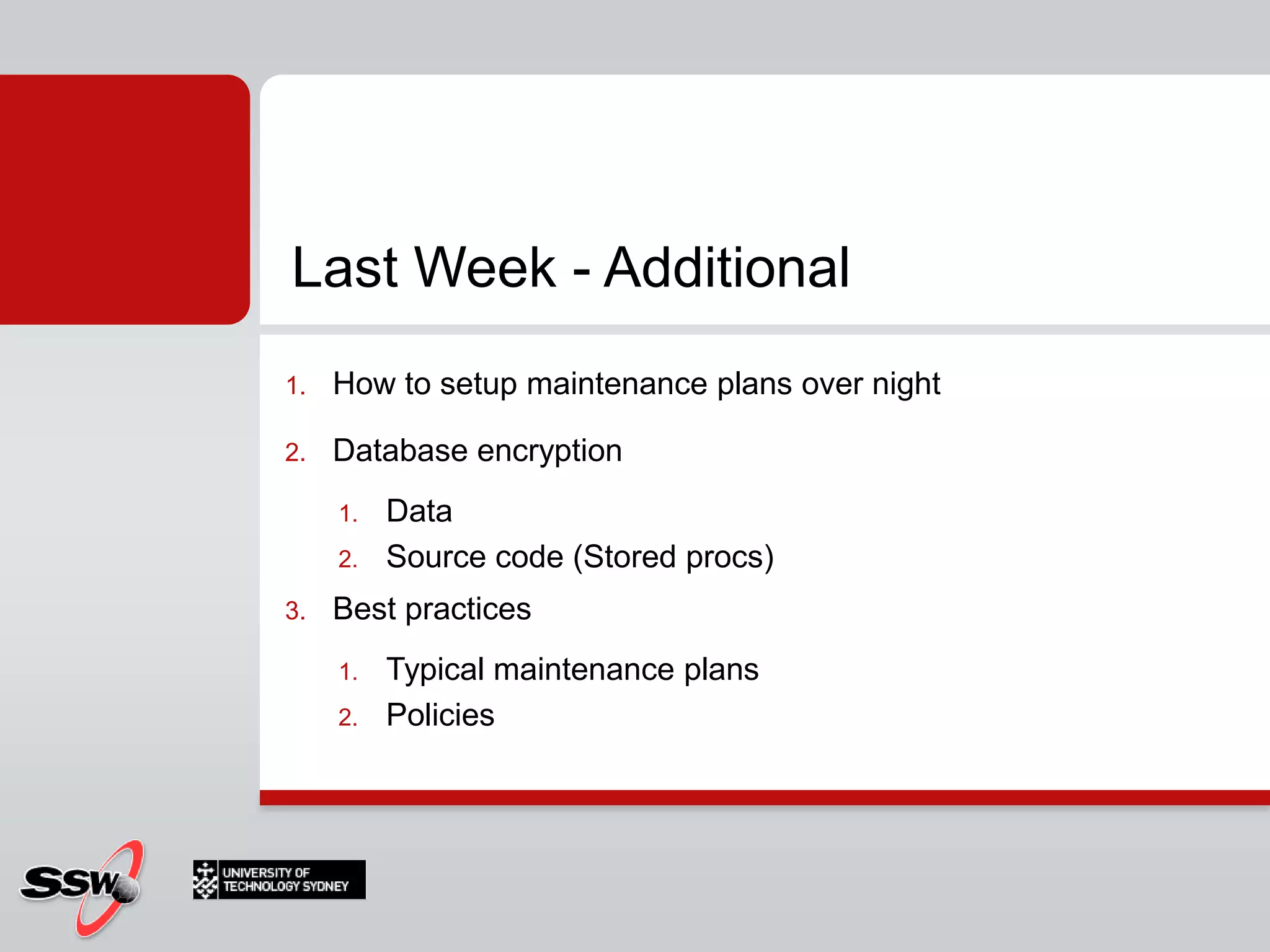 Last Week - Additional

1. How to setup maintenance plans over night
2. Database encryption
   1. Data
   2. Source code (Stored procs)
3. Best practices
   1. Typical maintenance plans
   2. Policies

SSW

UNIVERSITY OF TECHNOLOGY SYDNEY